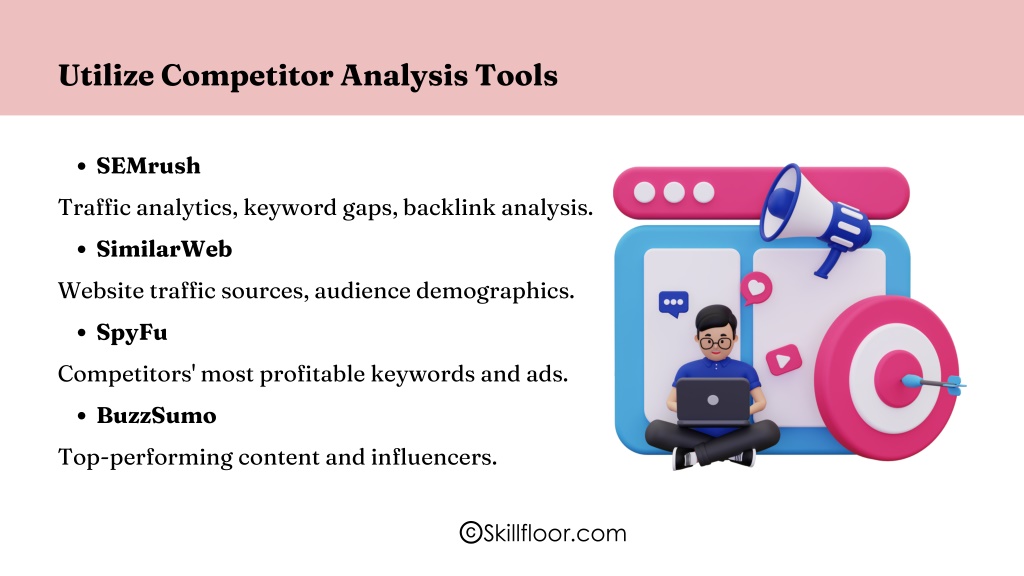 Utilize Competitor Analysis Tools

• SEMrush

Traffic analytics, keyword gaps, backlink analysis.

• SimilarWeb

Website traffic sources, audience demographics.

• SpyFu

Competitors' most profitable keywords and ads.

• BuzzSumo

Top-performing content and influencers.

©Skillfloor.com